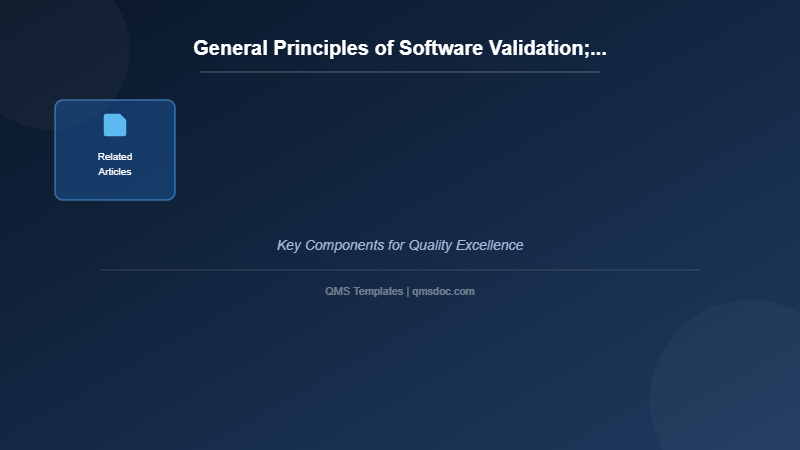 General Principles of Software Validation;...

Related Articles

Key Components for Quality Excellence

QMS Templates | qmsdoc.com